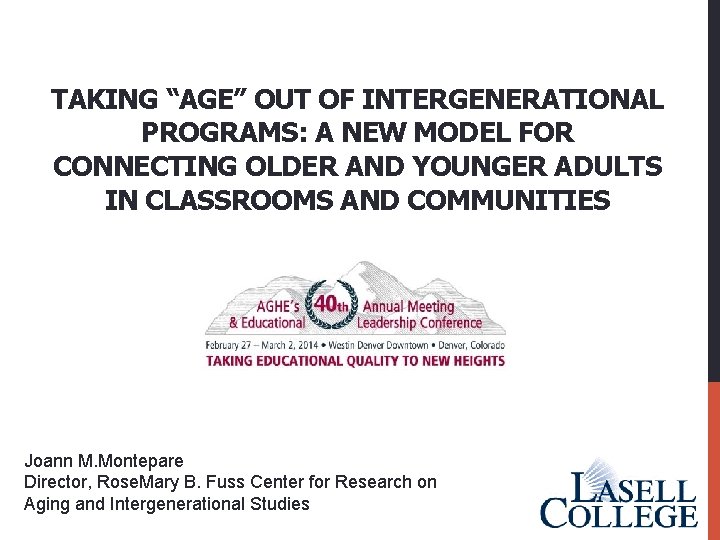 TAKING “AGE” OUT OF INTERGENERATIONAL PROGRAMS: A NEW MODEL FOR CONNECTING OLDER AND YOUNGER ADULTS IN CLASSROOMS AND COMMUNITIES

AGHE's 40th Annual Meeting & Educational Leadership Conference

February 27 – March 2, 2014 • Westin Denver Downtown • Denver, Colorado

TAKING EDUCATIONAL QUALITY TO NEW HEIGHTS

Joann M.Montepare
Director, RoseMary B. Fuss Center for Research on Aging and Intergenerational Studies

LASELL COLLEGE